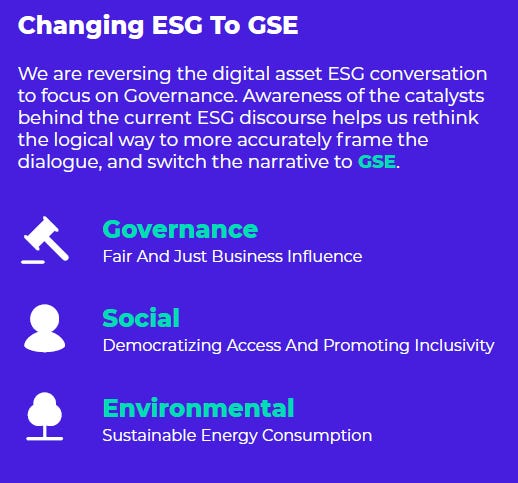 Changing ESG To GSE

We are reversing the digital asset ESG conversation to focus on Governance. Awareness of the catalysts behind the current ESG discourse helps us rethink the logical way to more accurately frame the dialogue, and switch the narrative to GSE.

Governance
Fair And Just Business Influence

Social
Democratizing Access And Promoting Inclusivity

Environmental
Sustainable Energy Consumption